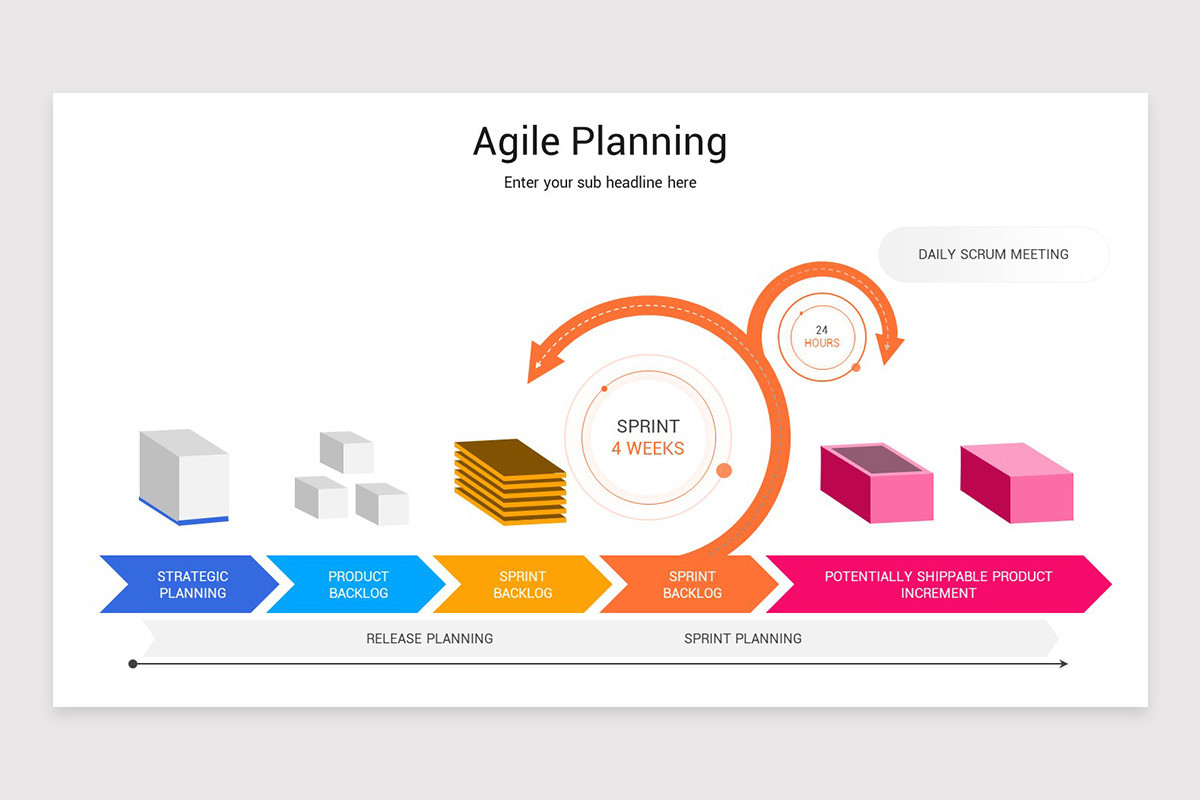 Agile Planning

Enter your sub headline here

DAILY SCRUM MEETING

24
HOURS

SPRINT
4 WEEKS

STRATEGIC PLANNING

PRODUCT BACKLOG

SPRINT BACKLOG

SPRINT BACKLOG

POTENTIALLY SHIPPABLE PRODUCT INCREMENT

RELEASE PLANNING

SPRINT PLANNING